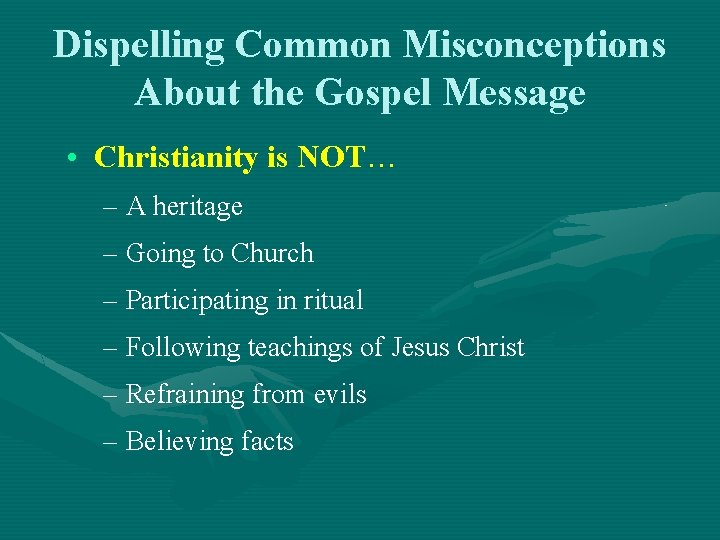 Dispelling Common Misconceptions About the Gospel Message

• Christianity is NOT…
– A heritage
– Going to Church
– Participating in ritual
– Following teachings of Jesus Christ
– Refraining from evils
– Believing facts